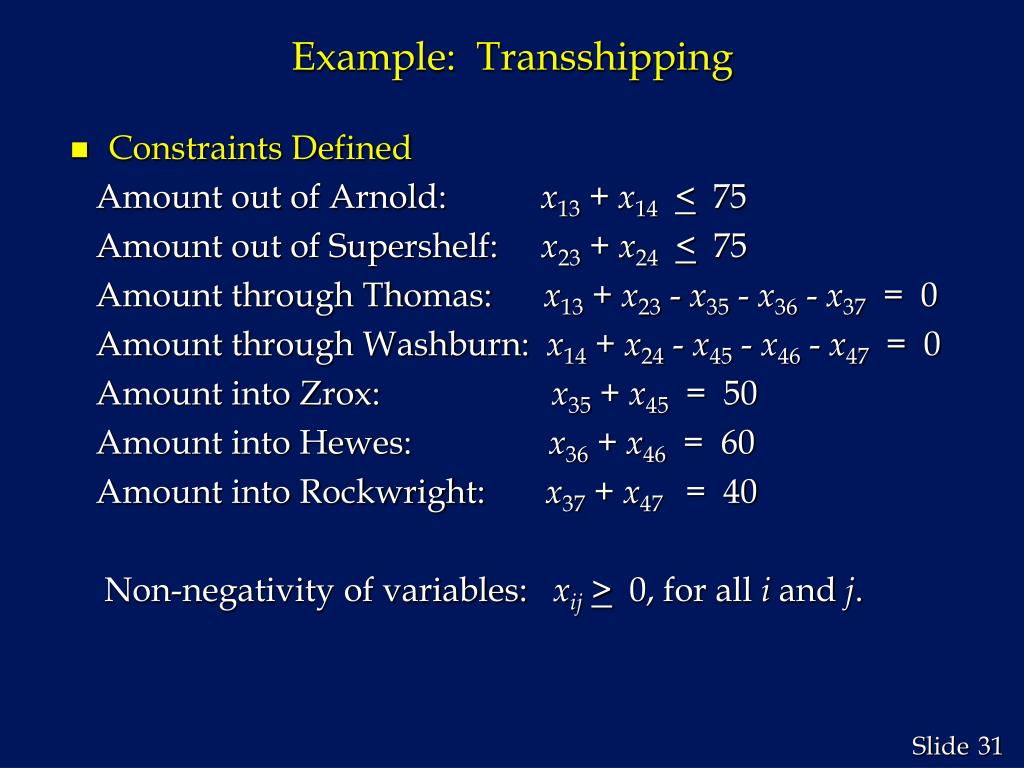 Example: Transshipping

Constraints Defined

Amount out of Arnold: $x_{13} + x_{14} \leq 75$

Amount out of Supershelf: $x_{23} + x_{24} \leq 75$

Amount through Thomas: $x_{13} + x_{23} - x_{35} - x_{36} - x_{37} = 0$

Amount through Washburn: $x_{14} + x_{24} - x_{45} - x_{46} - x_{47} = 0$

Amount into Zrox: $x_{35} + x_{45} = 50$

Amount into Hewes: $x_{36} + x_{46} = 60$

Amount into Rockwright: $x_{37} + x_{47} = 40$

Non-negativity of variables: $x_{ij} \geq 0$, for all $i$ and $j$.

Slide 31